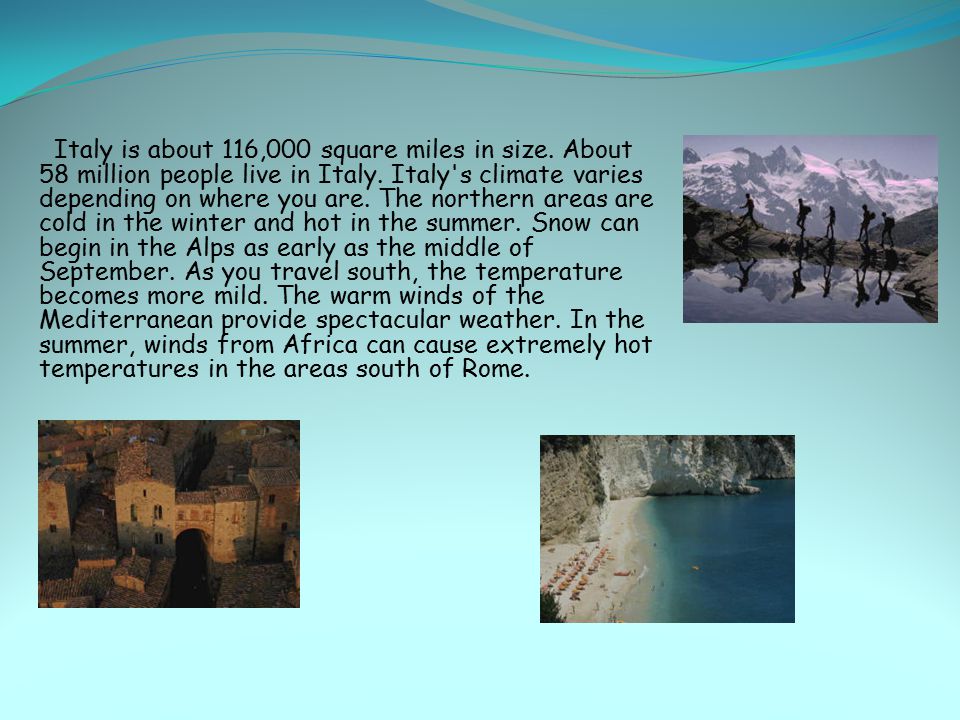 Italy is about 116,000 square miles in size. About 58 million people live in Italy. Italy's climate varies depending on where you are. The northern areas are cold in the winter and hot in the summer. Snow can begin in the Alps as early as the middle of September. As you travel south, the temperature becomes more mild. The warm winds of the Mediterranean provide spectacular weather. In the summer, winds from Africa can cause extremely hot temperatures in the areas south of Rome.